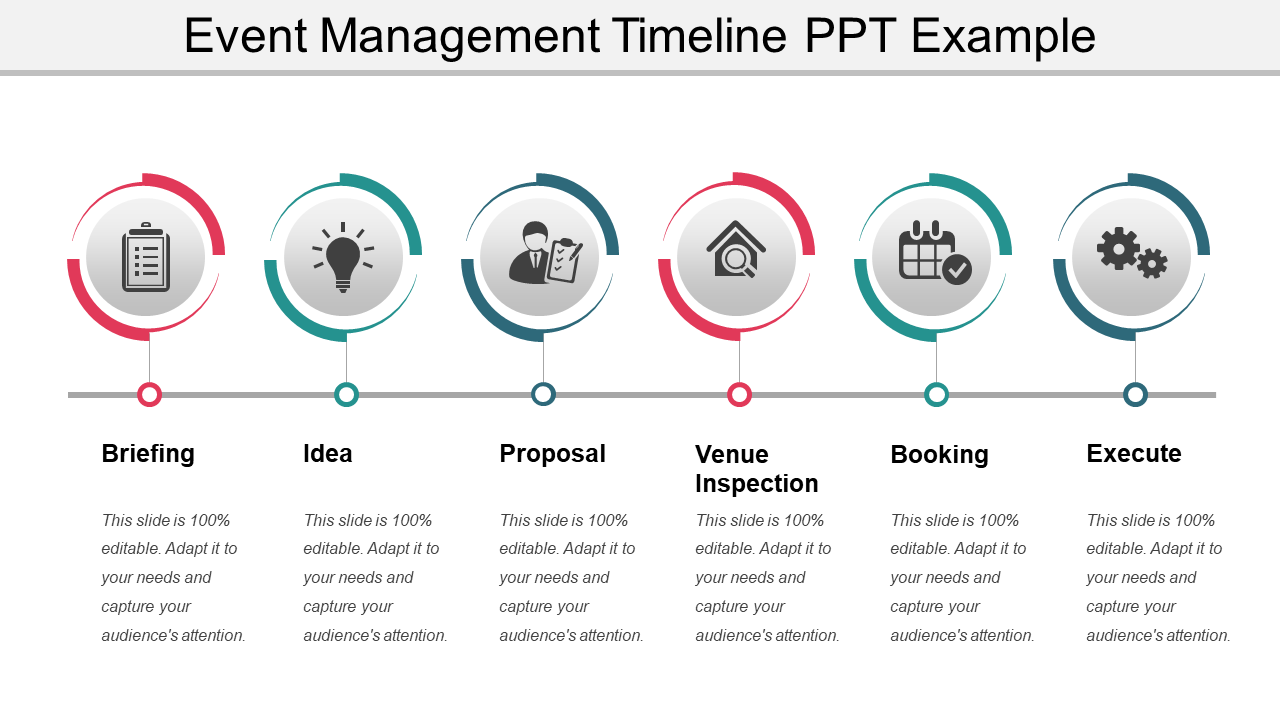 Event Management Timeline PPT Example

Briefing

This slide is 100% editable. Adapt it to your needs and capture your audience's attention.

Idea

This slide is 100% editable. Adapt it to your needs and capture your audience's attention.

Proposal

This slide is 100% editable. Adapt it to your needs and capture your audience's attention.

Venue Inspection

This slide is 100% editable. Adapt it to your needs and capture your audience's attention.

Booking

This slide is 100% editable. Adapt it to your needs and capture your audience's attention.

Execute

This slide is 100% editable. Adapt it to your needs and capture your audience's attention.